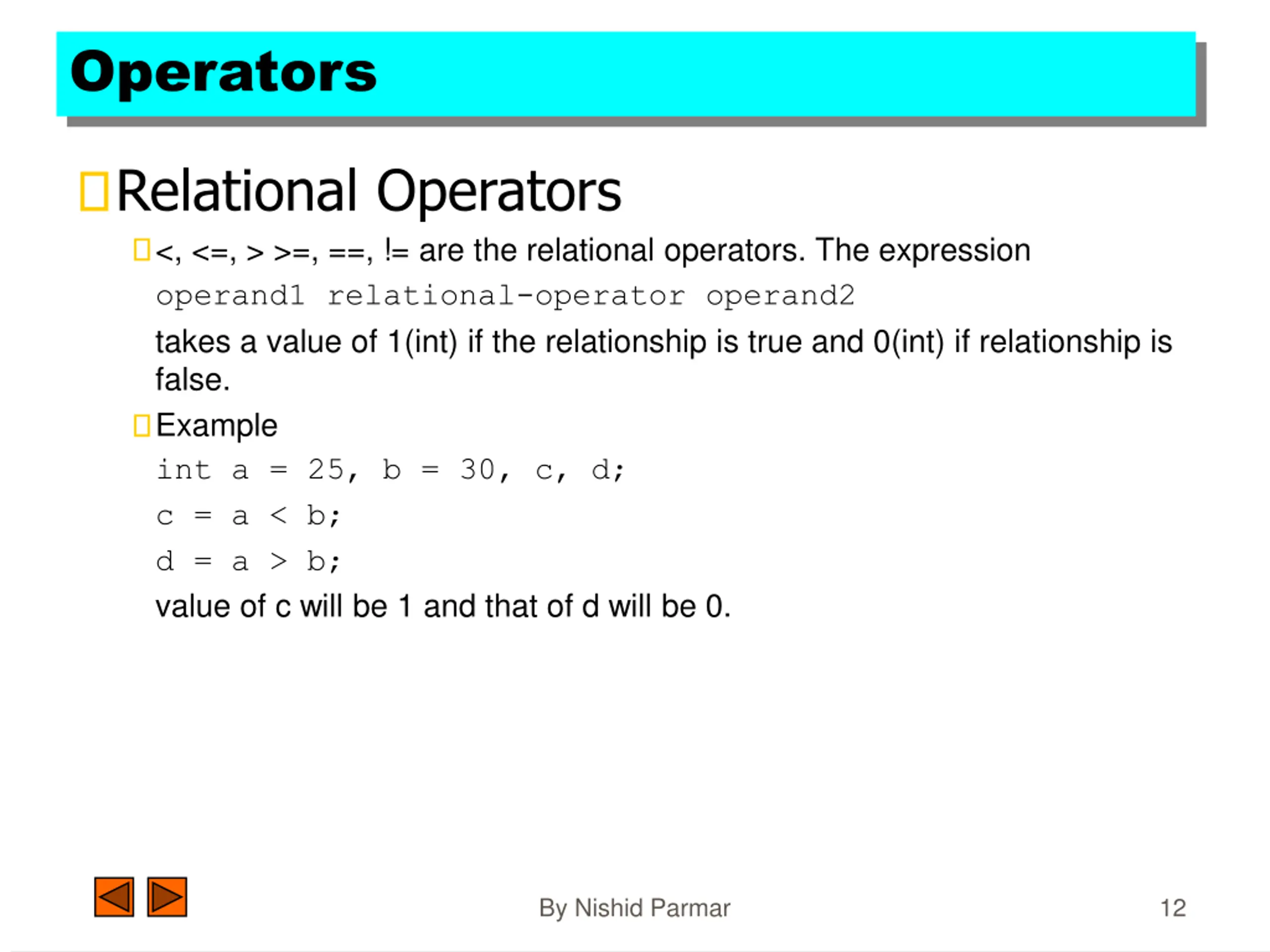 Operators

Relational Operators

<, <=, > >=, ==, != are the relational operators. The expression

operand1 relational-operator operand2

takes a value of 1(int) if the relationship is true and 0(int) if relationship is false.

Example

int a = 25, b = 30, c, d;

c = a < b;

d = a > b;

value of c will be 1 and that of d will be 0.

By Nishid Parmar

12